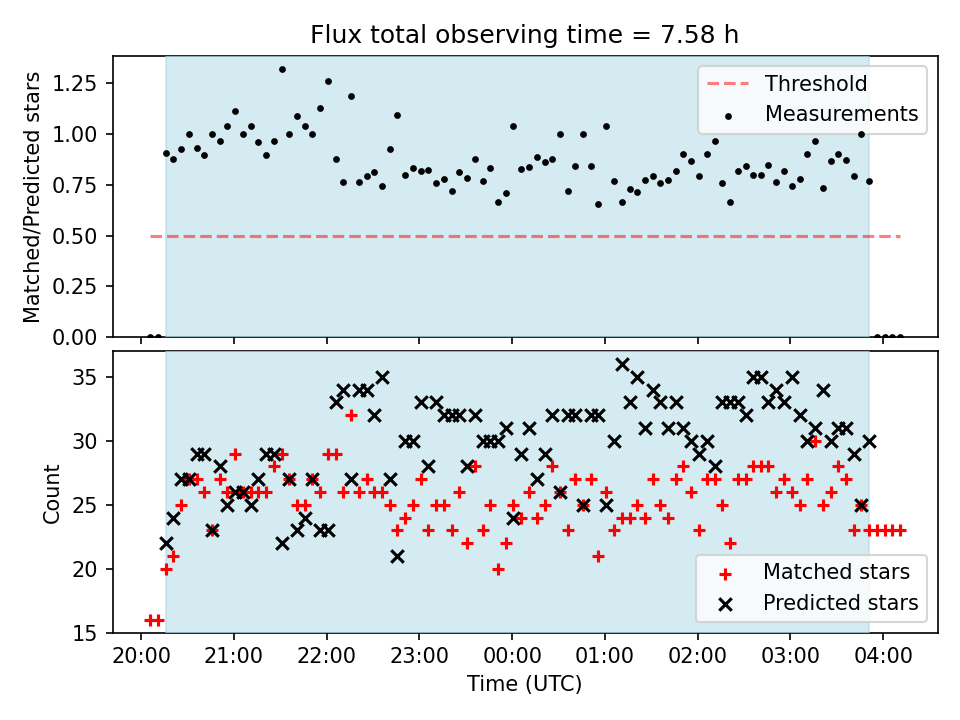 Flux total observing time = 7.58 h

Matched/Predicted stars

1.25
1.00
0.75
0.50
0.25
0.00

Threshold
Measurements

Count

35
30
25
20
15

Matched stars
Predicted stars

20:00 21:00 22:00 23:00 00:00 01:00 02:00 03:00 04:00

Time (UTC)